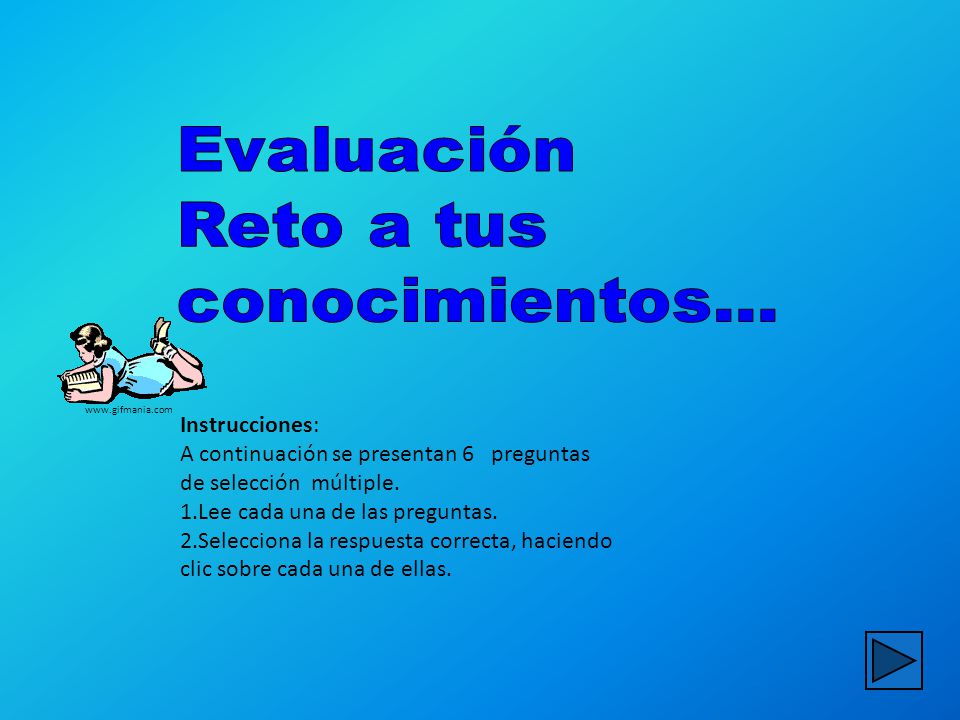 Evaluación
Reto a tus conocimientos…

www.gifmania.com

Instrucciones:
A continuación se presentan 6 preguntas de selección múltiple.
1.Lee cada una de las preguntas.
2.Selecciona la respuesta correcta, haciendo clic sobre cada una de ellas.